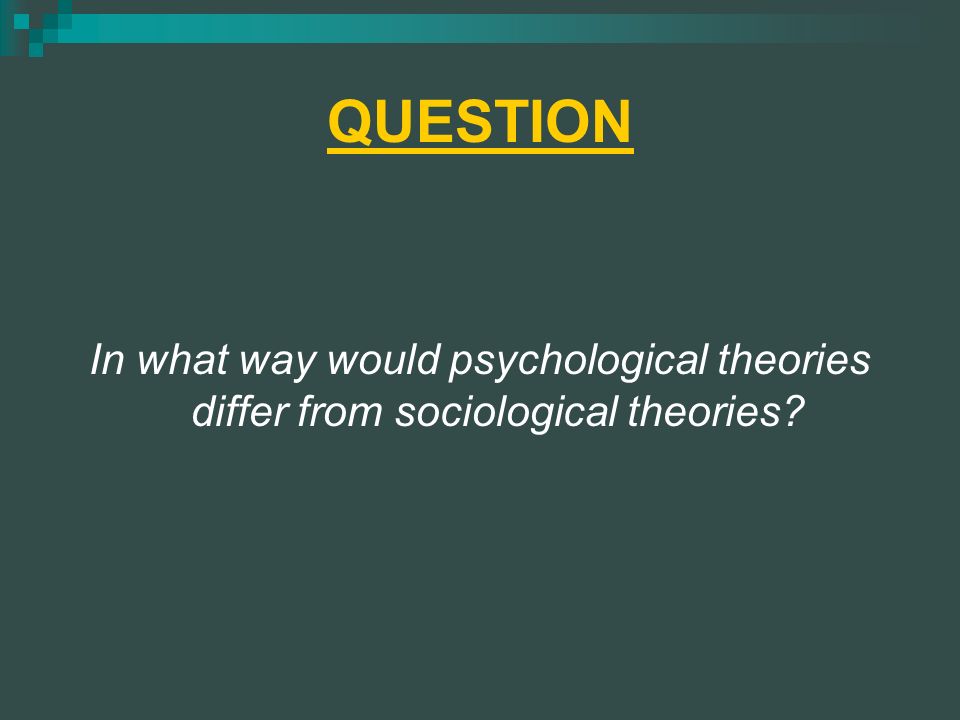 QUESTION

In what way would psychological theories differ from sociological theories?